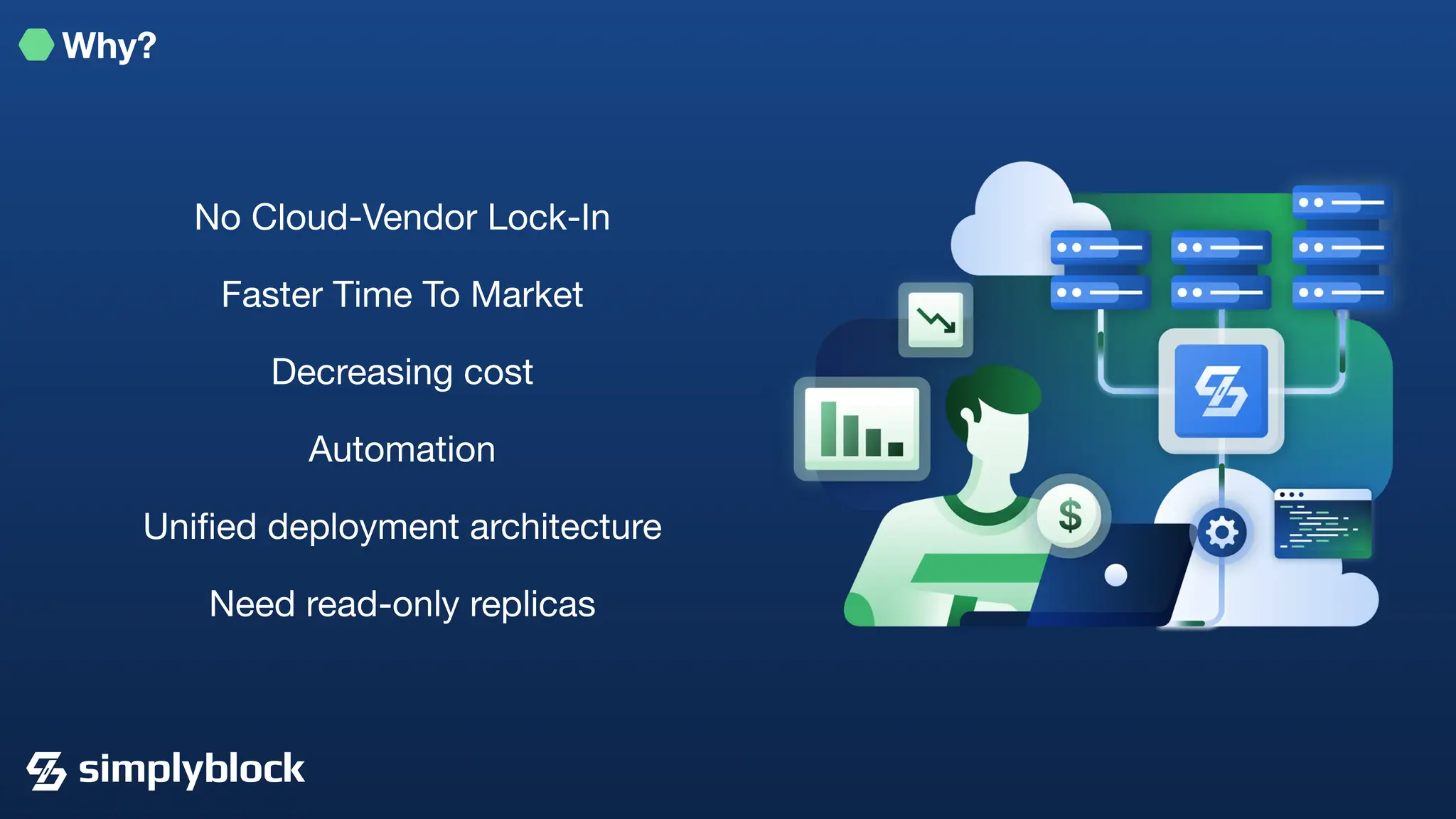 Why?

No Cloud-Vendor Lock-In

Faster Time To Market

Decreasing cost

Automation

Unified deployment architecture

Need read-only replicas

$

simplyblock